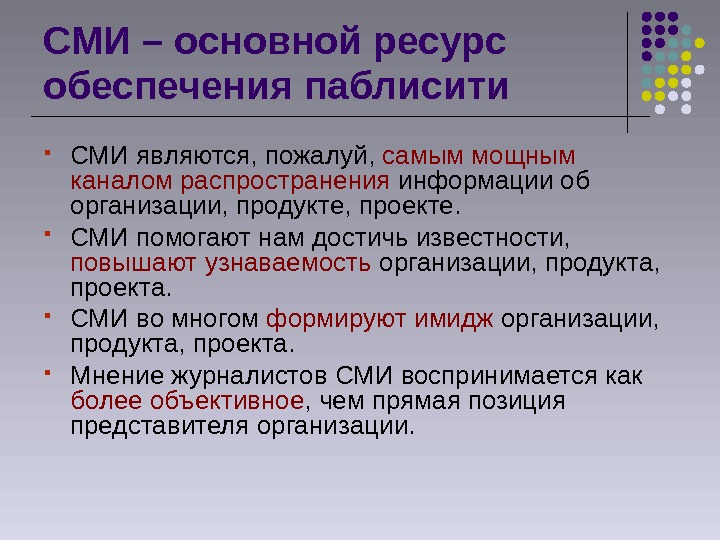 СМИ – основной ресурс обеспечения паблисити

- СМИ являются, пожалуй, самым мощным каналом распространения информации об организации, продукте, проекте.
- СМИ помогают нам достичь известности, повышают узнаваемость организации, продукта, проекта.
- СМИ во многом формируют имидж организации, продукта, проекта.
- Мнение журналистов СМИ воспринимается как более объективное, чем прямая позиция представителя организации.